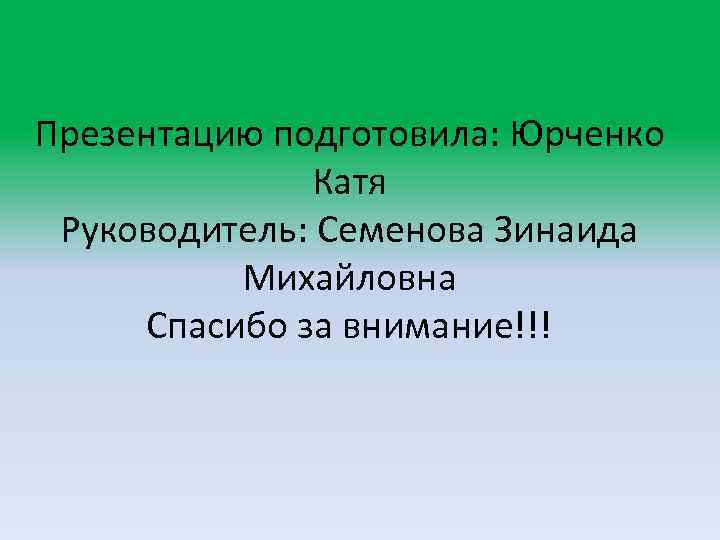 Презентацию подготовила: Юрченко Катя
Руководитель: Семенова Зинаида Михайловна
Спасибо за внимание!!!